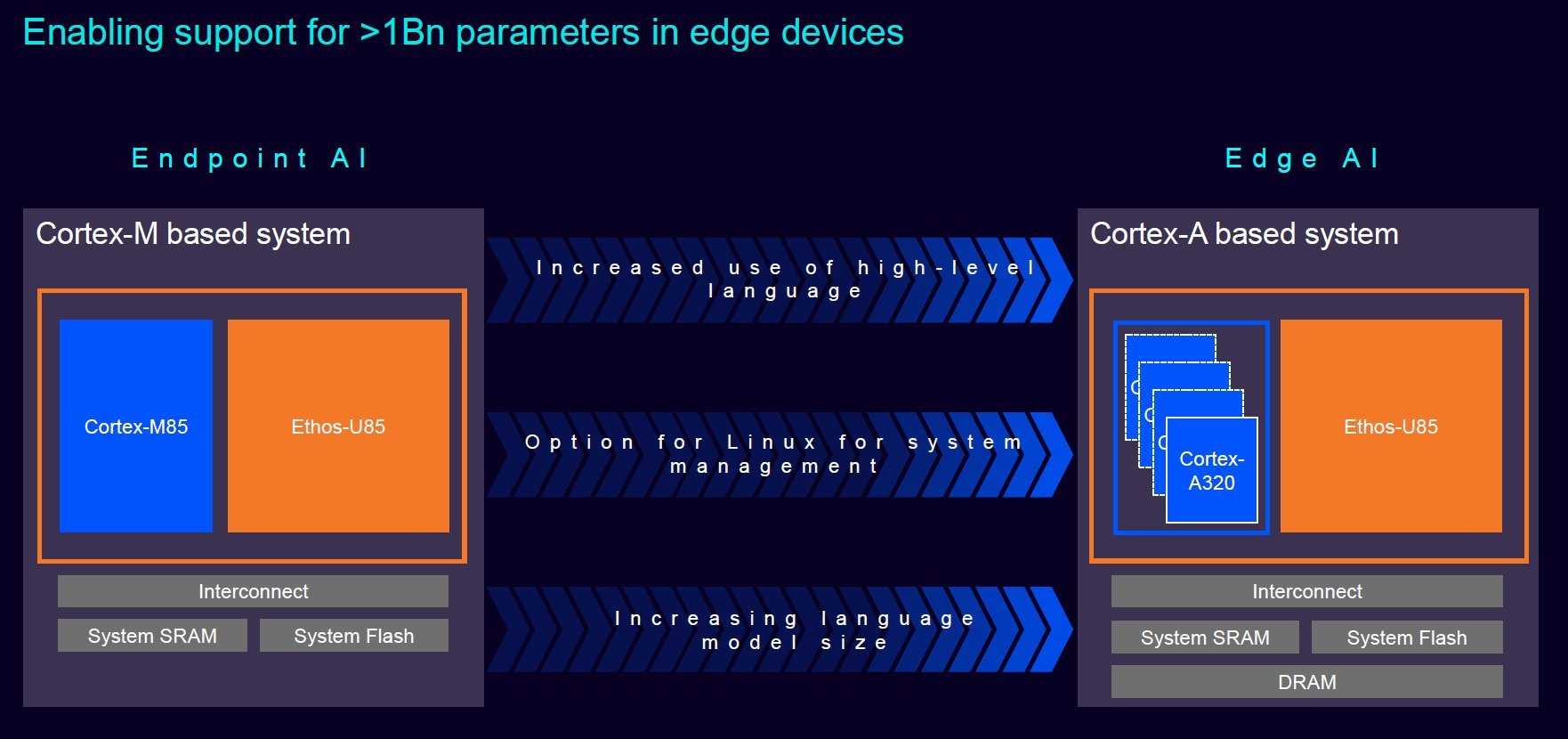 Enabling support for >1Bn parameters in edge devices

Endpoint AI

Cortex-M based system

Cortex-M85

Ethos-U85

Interconnect

System SRAM

System Flash

Increased use of high-level language

Option for Linux for system management

Increasing language model size

Edge AI

Cortex-A based system

Cortex-A320

Ethos-U85

Interconnect

System SRAM

System Flash

DRAM